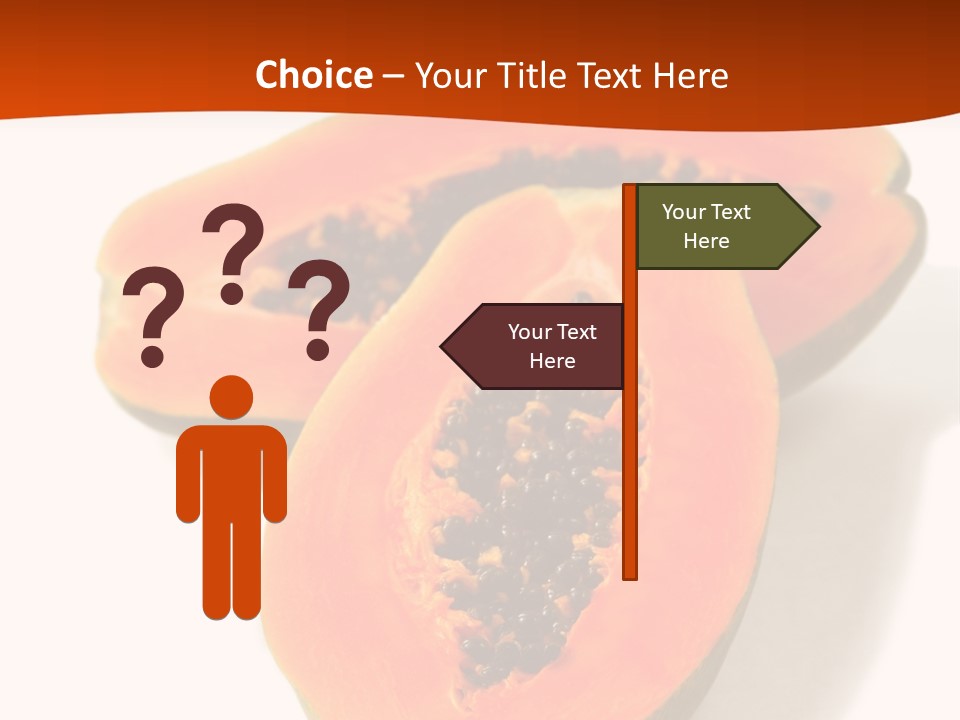 Choice – Your Title Text Here

? ? ?

Your Text Here

Your Text Here